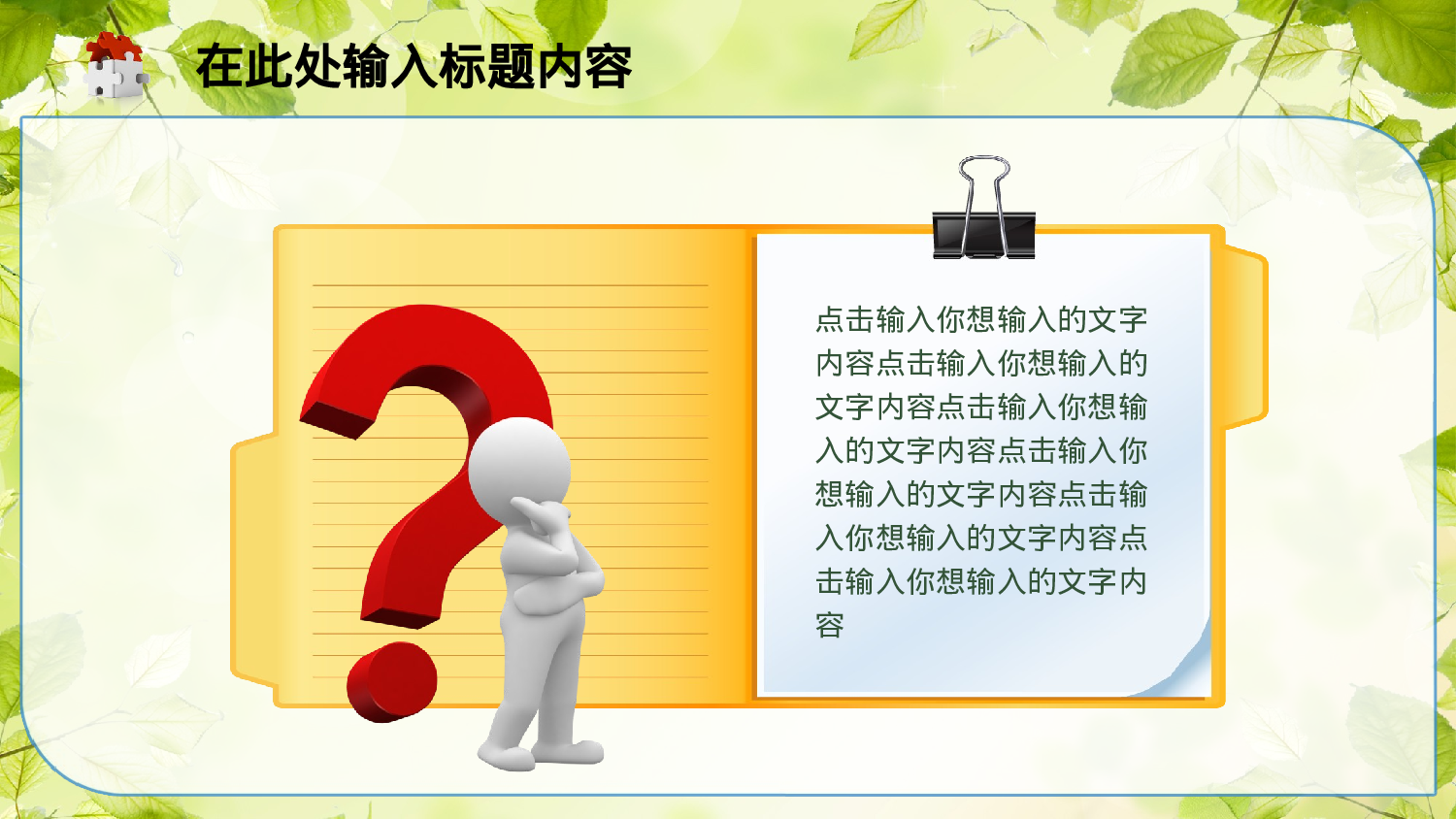 在此处输入标题内容

点击输入你想输入的文字内容点击输入你想输入的文字内容点击输入你想输入的文字内容点击输入你想输入的文字内容点击输入你想输入的文字内容点击输入你想输入的文字内容